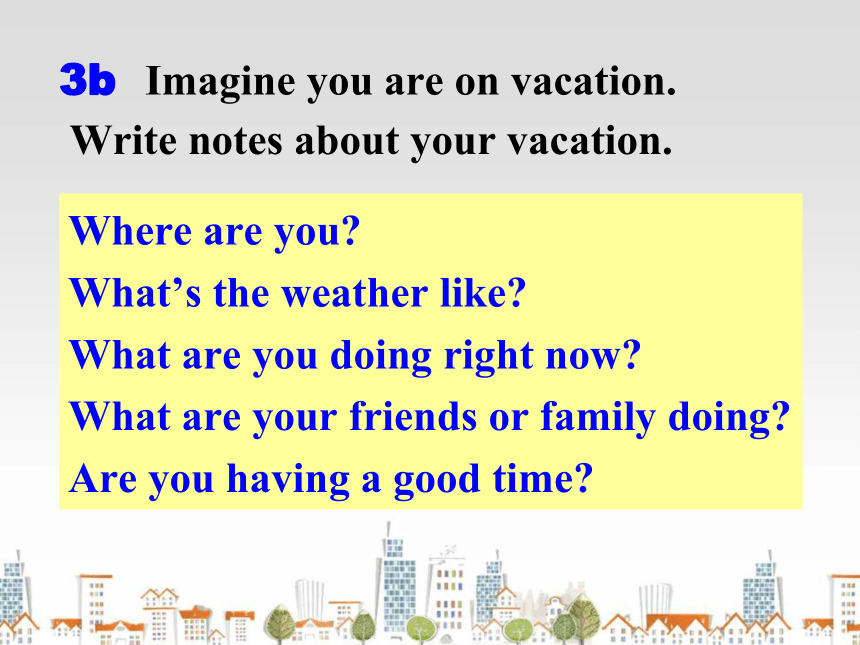 3b Imagine you are on vacation. Write notes about your vacation.

Where are you?
What’s the weather like?
What are you doing right now?
What are your friends or family doing?
Are you having a good time?